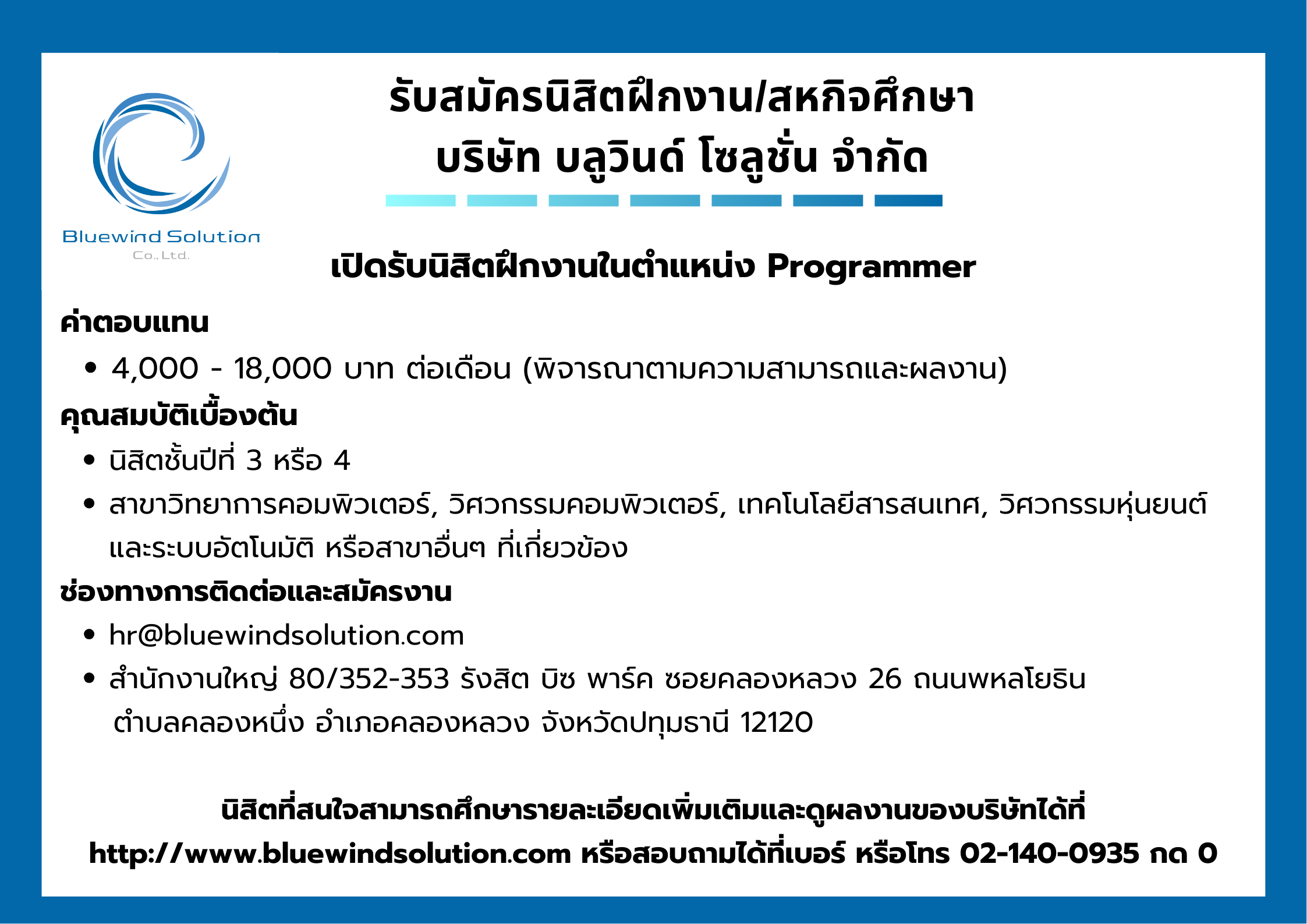 Bluewind Solution
Co., Ltd.

รับสมัครนิสิตฝึกงาน/สหกิจศึกษา
บริษัท บลูวินด์ โซลูชั่น จำกัด

เปิดรับนิสิตฝึกงานในตำแหน่ง Programmer

ค่าตอบแทน
• 4,000 - 18,000 บาท ต่อเดือน (พิจารณาตามความสามารถและผลงาน)

คุณสมบัติเบื้องต้น
• นิสิตชั้นปีที่ 3 หรือ 4
• สาขาวิทยาการคอมพิวเตอร์, วิศวกรรมคอมพิวเตอร์, เทคโนโลยีสารสนเทศ, วิศวกรรมหุ่นยนต์และระบบอัตโนมัติ หรือสาขาอื่นๆ ที่เกี่ยวข้อง

ช่องทางการติดต่อและสมัครงาน
• hr@bluewindsolution.com
• สำนักงานใหญ่ 80/352-353 รังสิต บิซ พาร์ค ซอยคลองหลวง 26 ถนนพหลโยธิน ตำบลคลองหนึ่ง อำเภอคลองหลวง จังหวัดปทุมธานี 12120

นิสิตที่สนใจสามารถศึกษารายละเอียดเพิ่มเติมและดูผลงานของบริษัทได้ที่
http://www.bluewindsolution.com หรือสอบถามได้ที่เบอร์ หรือโทร 02-140-0935 กด 0